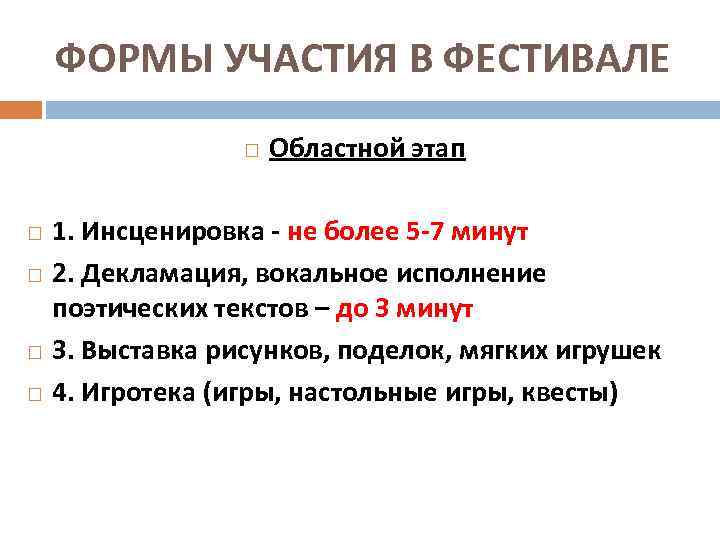 ФОРМЫ УЧАСТИЯ В ФЕСТИВАЛЕ

Областной этап

1. Инсценировка - не более 5-7 минут

2. Декламация, вокальное исполнение поэтических текстов – до 3 минут

3. Выставка рисунков, поделок, мягких игрушек

4. Игротека (игры, настольные игры, квесты)